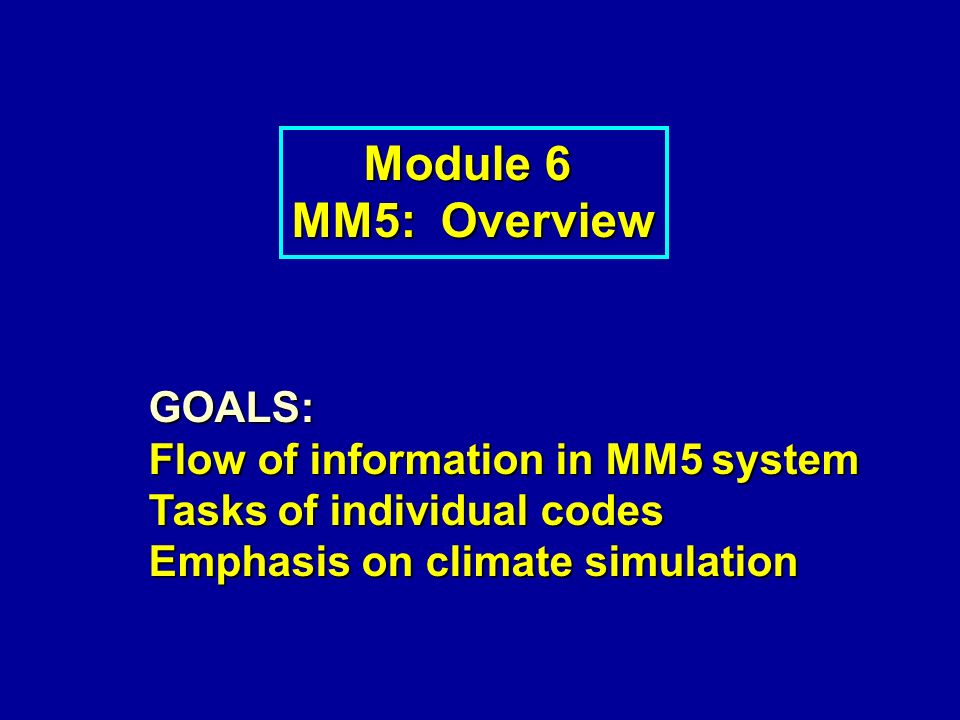 Module 6
MM5: Overview

GOALS:
Flow of information in MM5 system
Tasks of individual codes
Emphasis on climate simulation